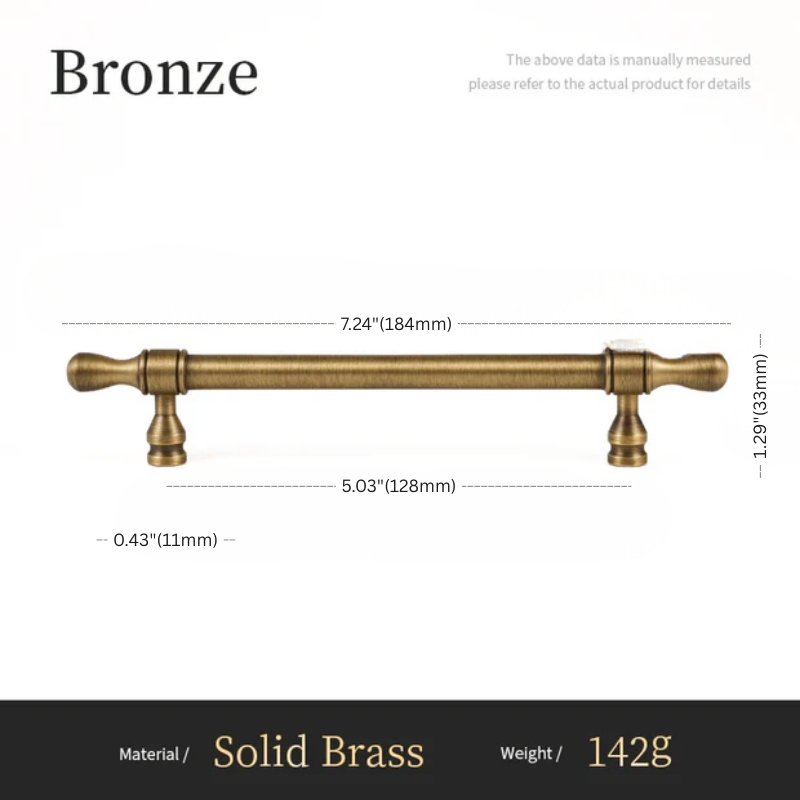 Bronze

The above data is manually measured
please refer to the actual product for details

7.24"(184mm)

1.29"(33mm)

5.03"(128mm)

0.43"(11mm)

Material / Solid Brass Weight / 142g